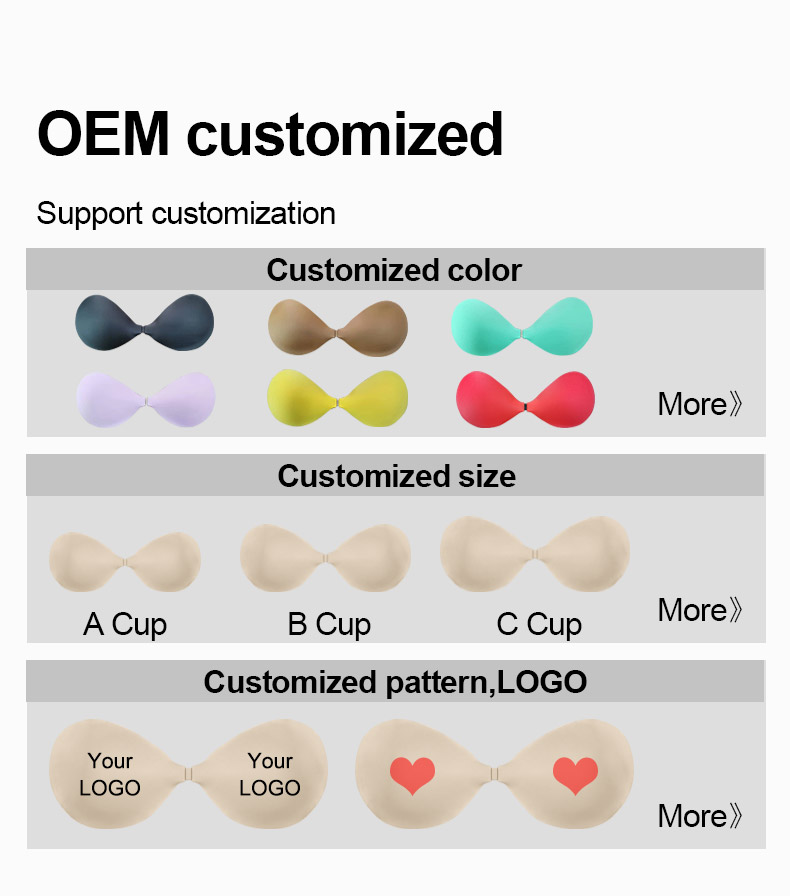 OEM customized

Support customization

Customized color

More》

Customized size

A Cup

B Cup

C Cup

More》

Customized pattern,LOGO

Your LOGO

Your LOGO

More》